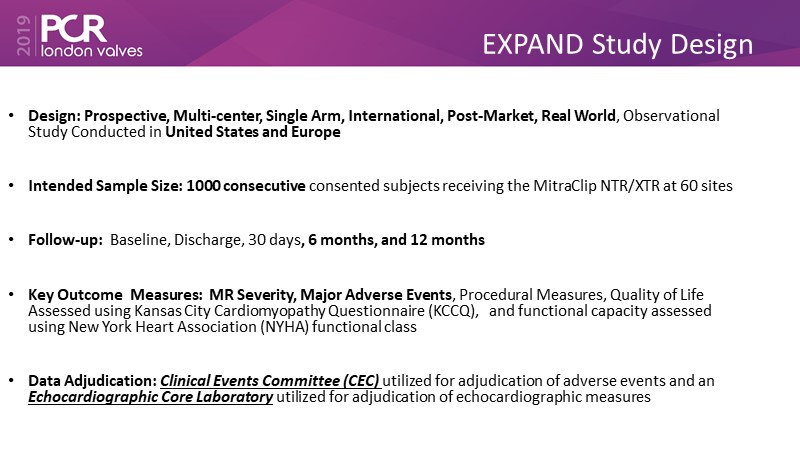 2019 PCR london valves

EXPAND Study Design

• Design: Prospective, Multi-center, Single Arm, International, Post-Market, Real World, Observational Study Conducted in United States and Europe

• Intended Sample Size: 1000 consecutive consented subjects receiving the MitraClip NTR/XTR at 60 sites

• Follow-up: Baseline, Discharge, 30 days, 6 months, and 12 months

• Key Outcome Measures: MR Severity, Major Adverse Events, Procedural Measures, Quality of Life Assessed using Kansas City Cardiomyopathy Questionnaire (KCCQ), and functional capacity assessed using New York Heart Association (NYHA) functional class

• Data Adjudication: Clinical Events Committee (CEC) utilized for adjudication of adverse events and an Echocardiographic Core Laboratory utilized for adjudication of echocardiographic measures